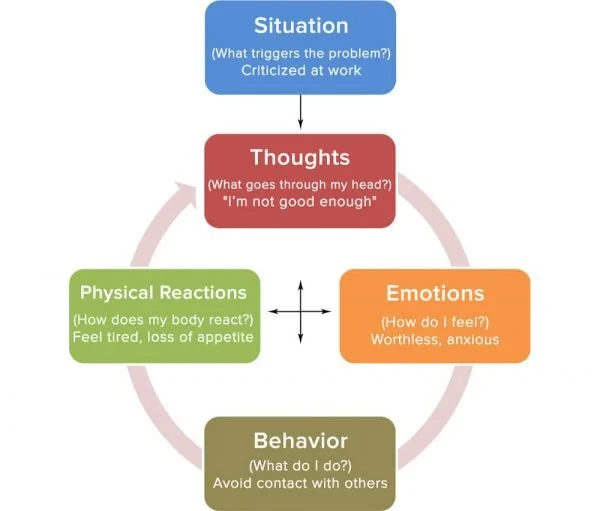 Situation
(What triggers the problem?)
Criticized at work

Thoughts
(What goes through my head?)
"I'm not good enough"

Physical Reactions
(How does my body react?)
Feel tired, loss of appetite

Emotions
(How do I feel?)
Worthless, anxious

Behavior
(What do I do?)
Avoid contact with others